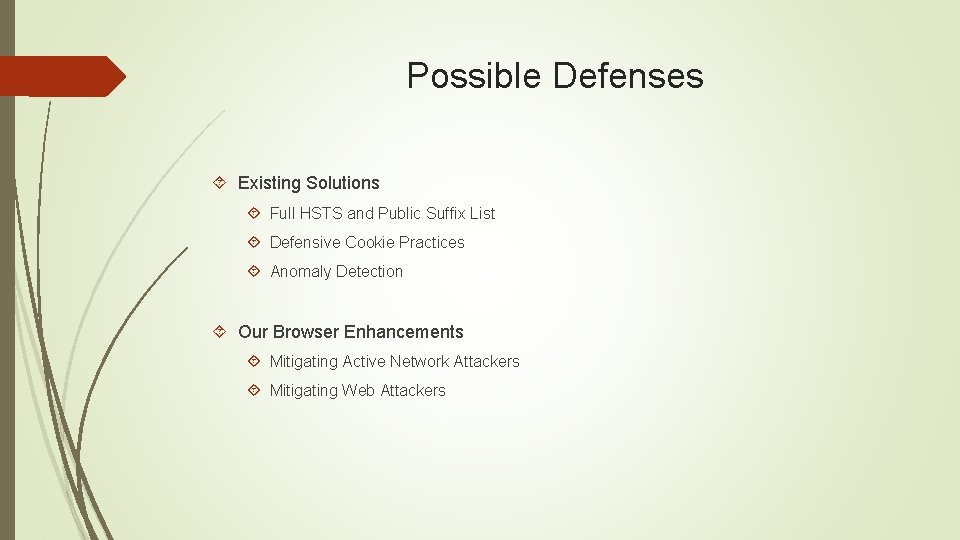 Possible Defenses

Existing Solutions

Full HSTS and Public Suffix List

Defensive Cookie Practices

Anomaly Detection

Our Browser Enhancements

Mitigating Active Network Attackers

Mitigating Web Attackers